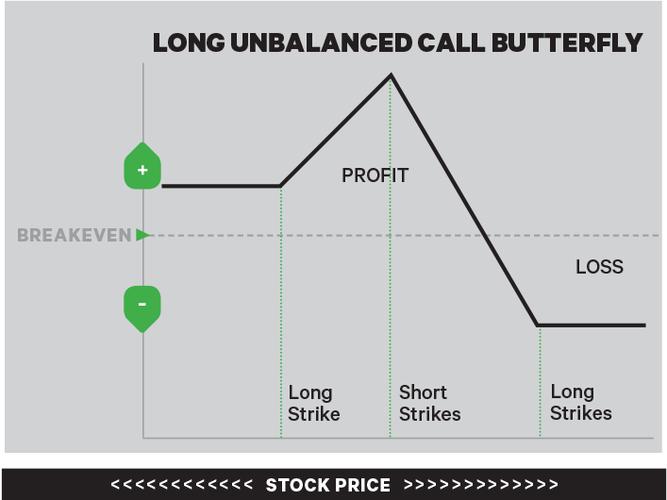 LONG UNBALANCED CALL BUTTERFLY

+

PROFIT

BREAKEVEN

LOSS

-

Long Strike

Short Strikes

Long Strikes

<<<<<<<<<<<< STOCK PRICE >>>>>>>>>>>>>